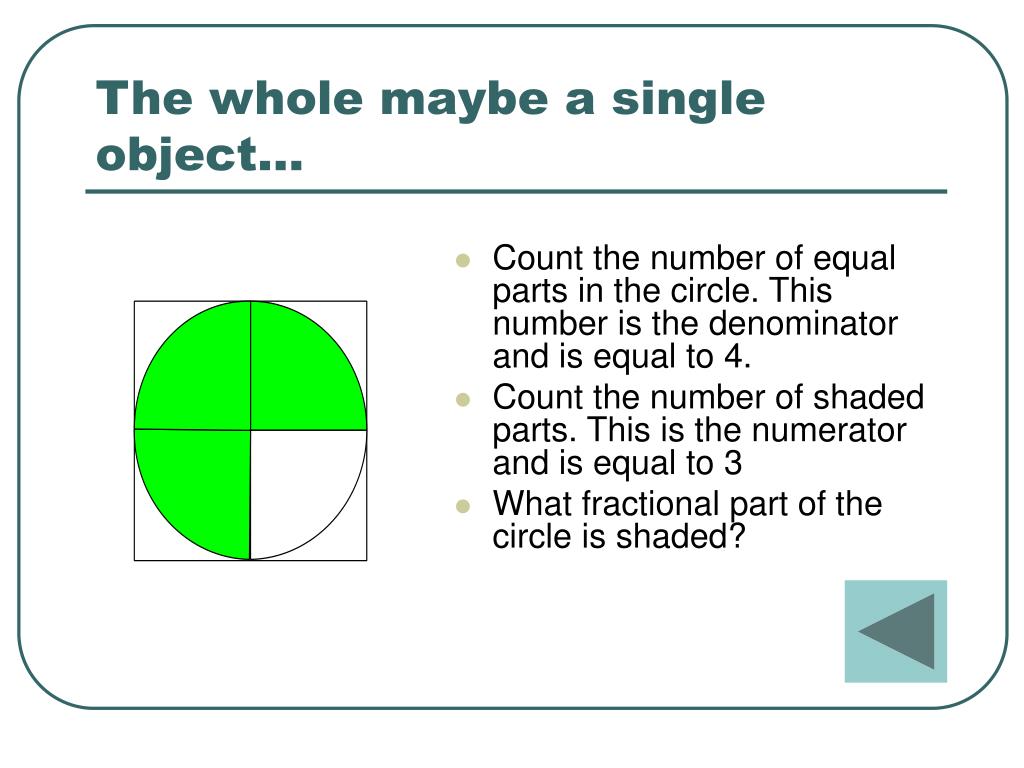 The whole maybe a single object…

- Count the number of equal parts in the circle. This number is the denominator and is equal to 4.
- Count the number of shaded parts. This is the numerator and is equal to 3
- What fractional part of the circle is shaded?